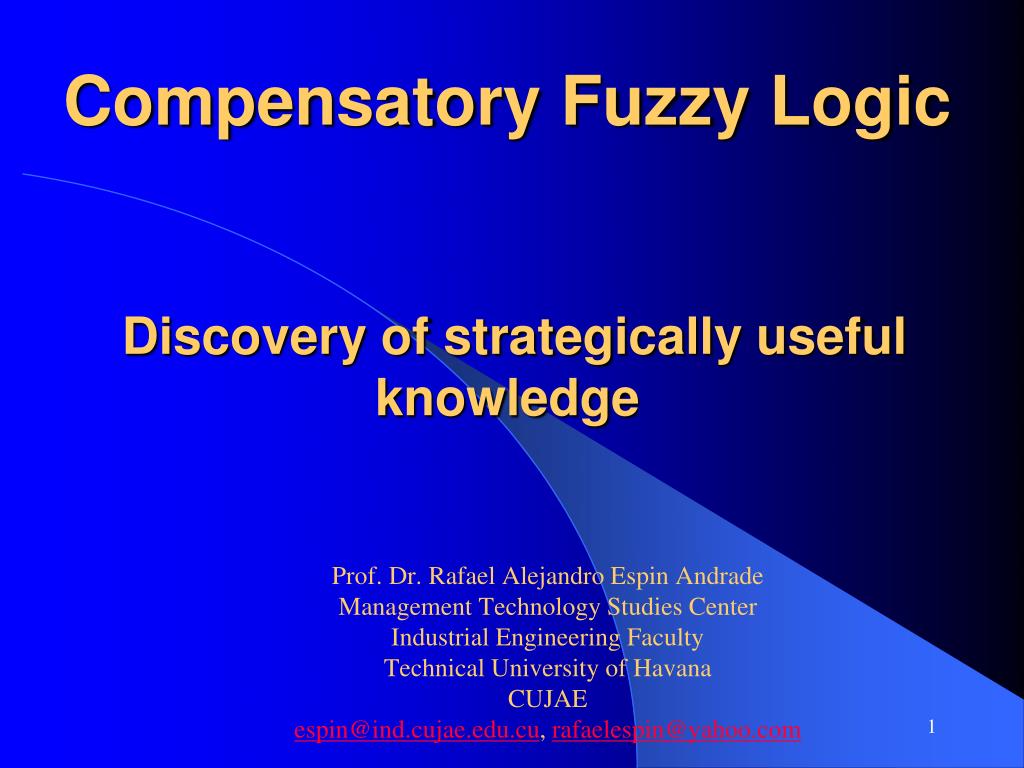 Compensatory Fuzzy Logic

Discovery of strategically useful knowledge

Prof. Dr. Rafael Alejandro Espin Andrade
Management Technology Studies Center
Industrial Engineering Faculty
Technical University of Havana
CUJAE
espin@ind.cujae.edu.cu, rafaelespin@yahoo.com

1